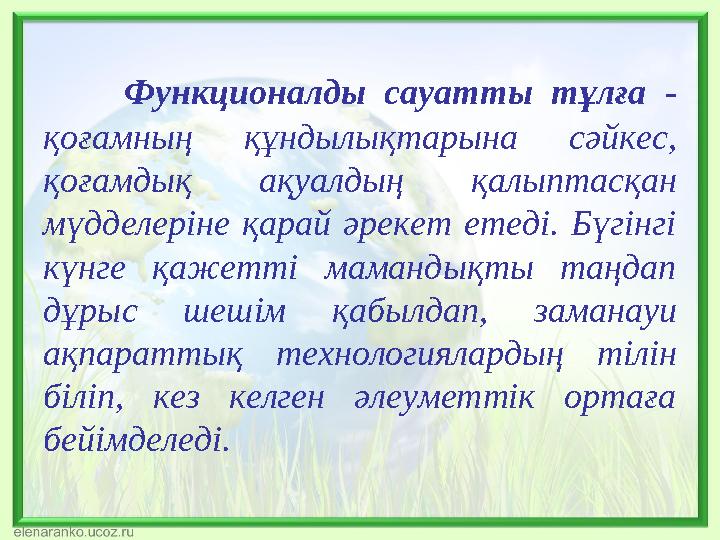 Функционалды сауатты тұлға - қоғамның құндылықтарына сәйкес, қоғамдық ақуалдың қалыптасқан мүдделеріне қарай әрекет етеді. Бүгінгі күнге қажетті мамандықты таңдап дұрыс шешім қабылдап, заманауи ақпараттық технологиялардың тілін біліп, кез келген әлеуметтік ортаға бейімделеді.

elenaranko.ucoz.ru